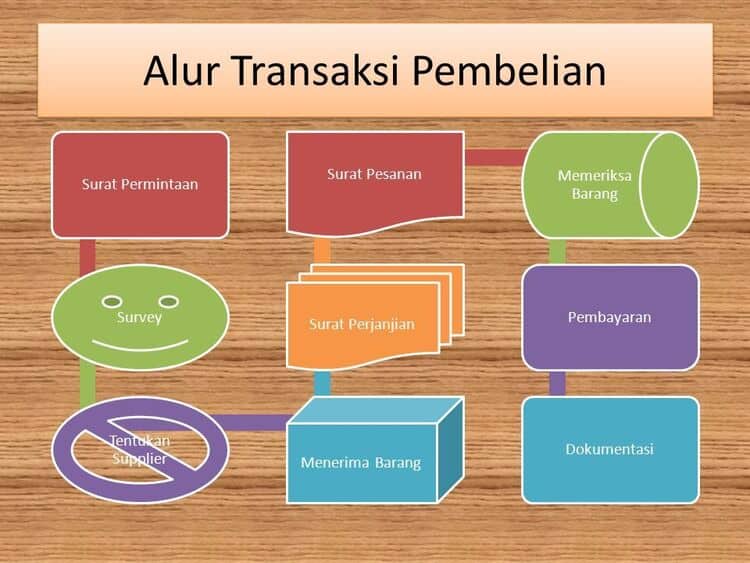 Alur Transaksi Pembelian

Surat Permintaan

Survey

Tentukan Supplier

Surat Pesanan

Surat Perjanjian

Menerima Barang

Memeriksa Barang

Pembayaran

Dokumentasi